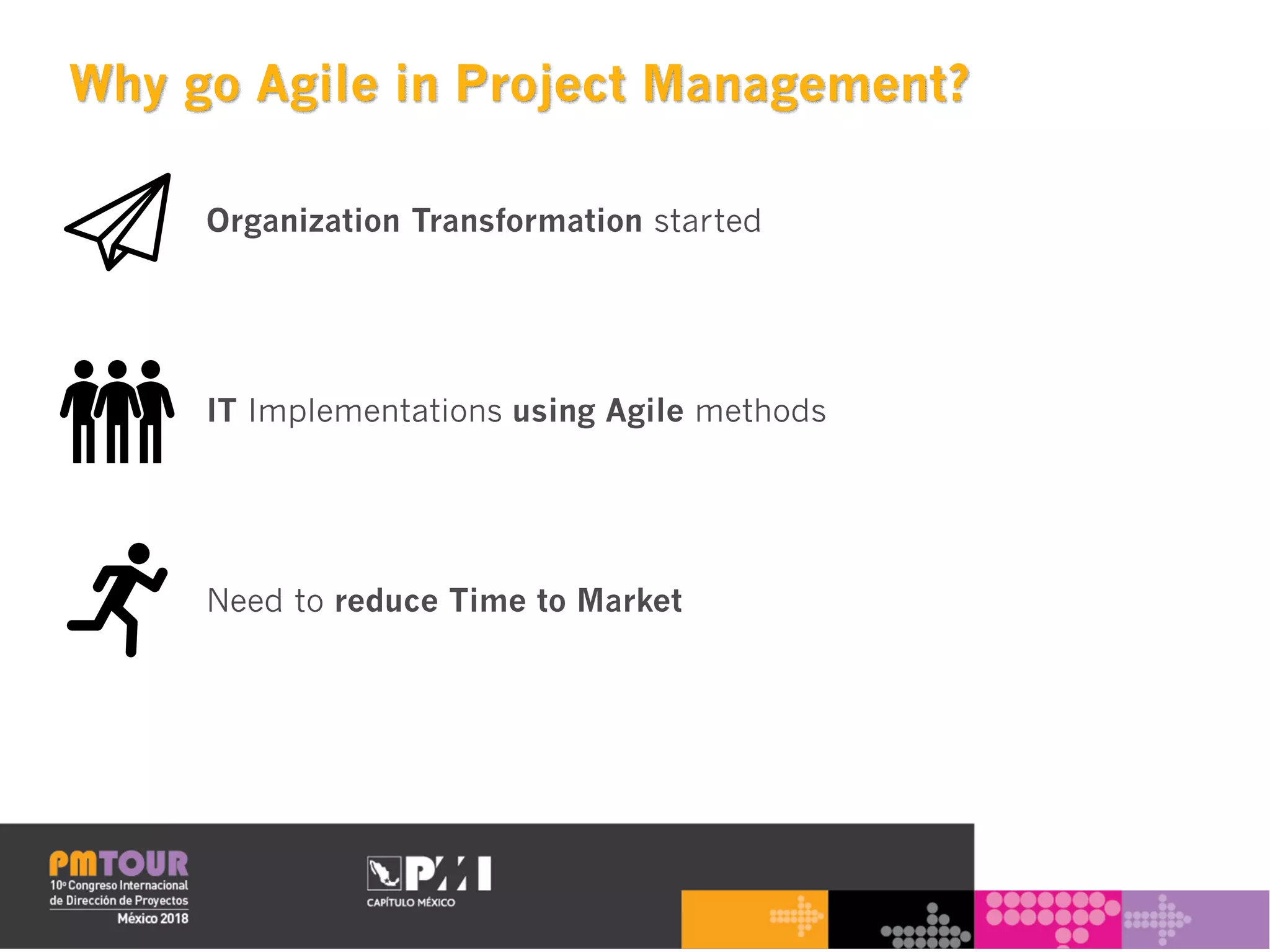 Why go Agile in Project Management?

Organization Transformation started

IT Implementations using Agile methods

Need to reduce Time to Market

PMTOUR
10º Congreso Internacional de Dirección de Proyectos
México 2018

PMI
CAPÍTULO MÉXICO